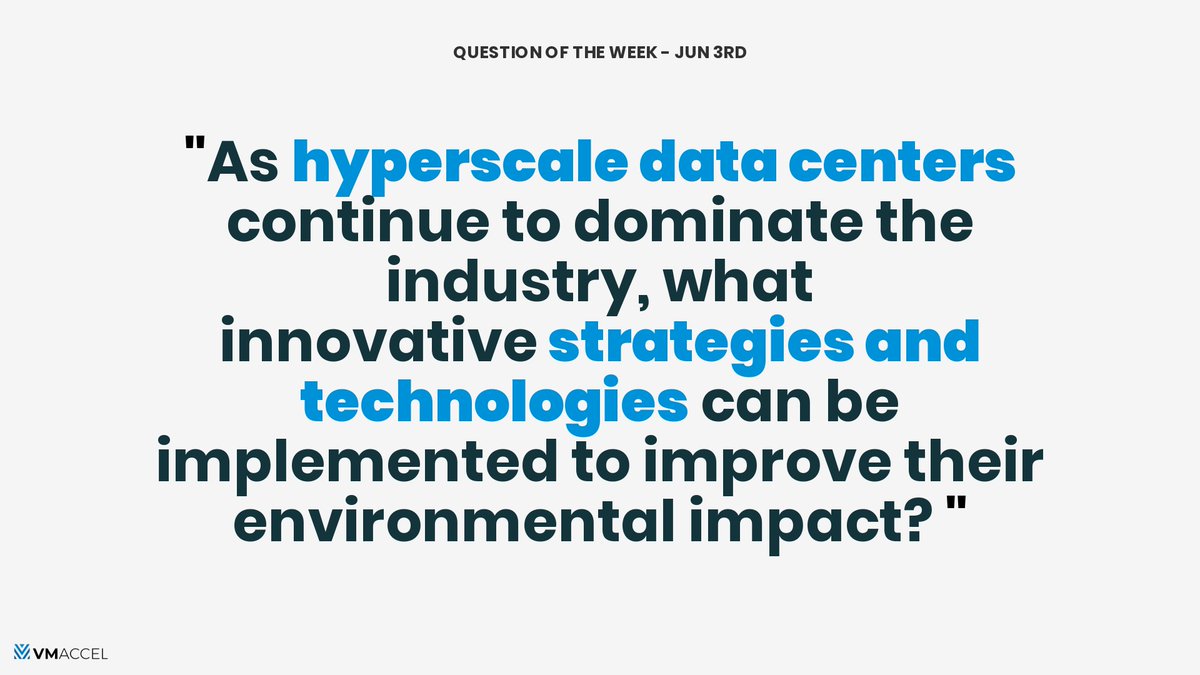 QUESTION OF THE WEEK - JUN 3RD

"As hyperscale data centers continue to dominate the industry, what innovative strategies and technologies can be implemented to improve their environmental impact? "

VMACCEL